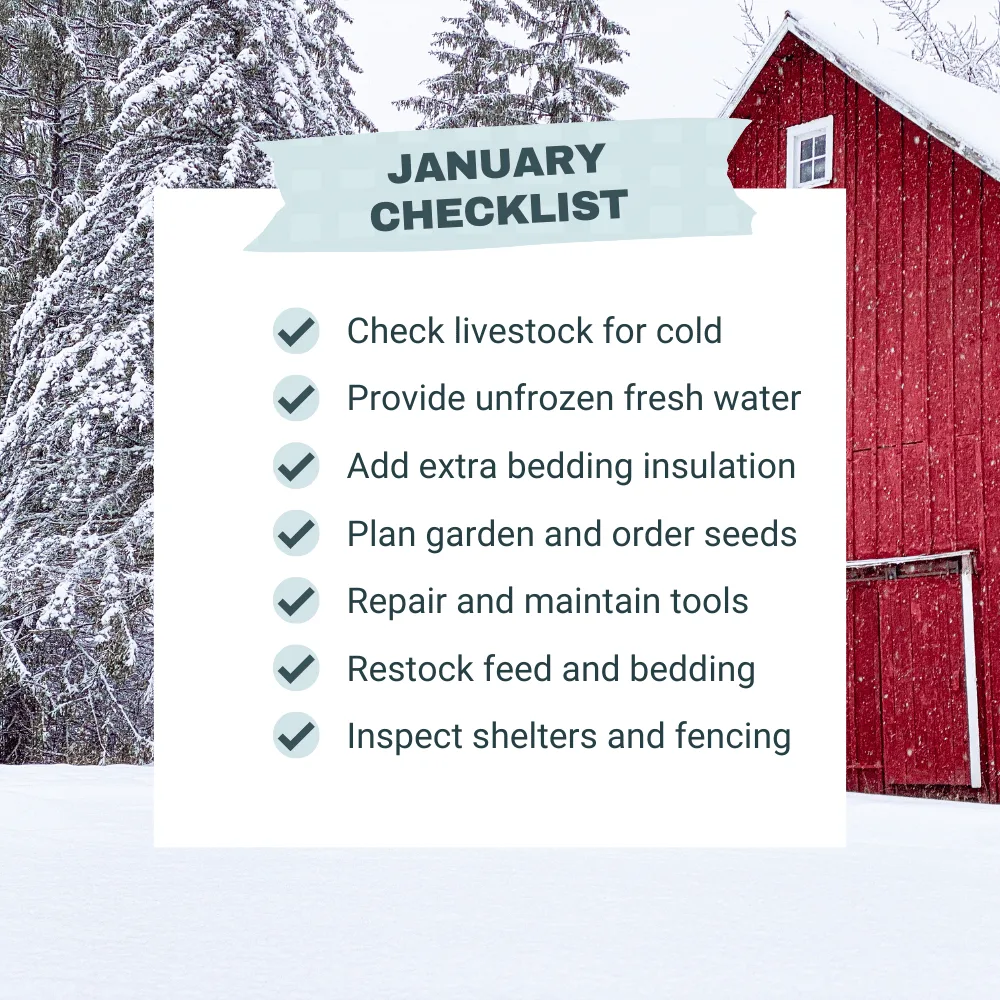 JANUARY CHECKLIST

Check livestock for cold
Provide unfrozen fresh water
Add extra bedding insulation
Plan garden and order seeds
Repair and maintain tools
Restock feed and bedding
Inspect shelters and fencing